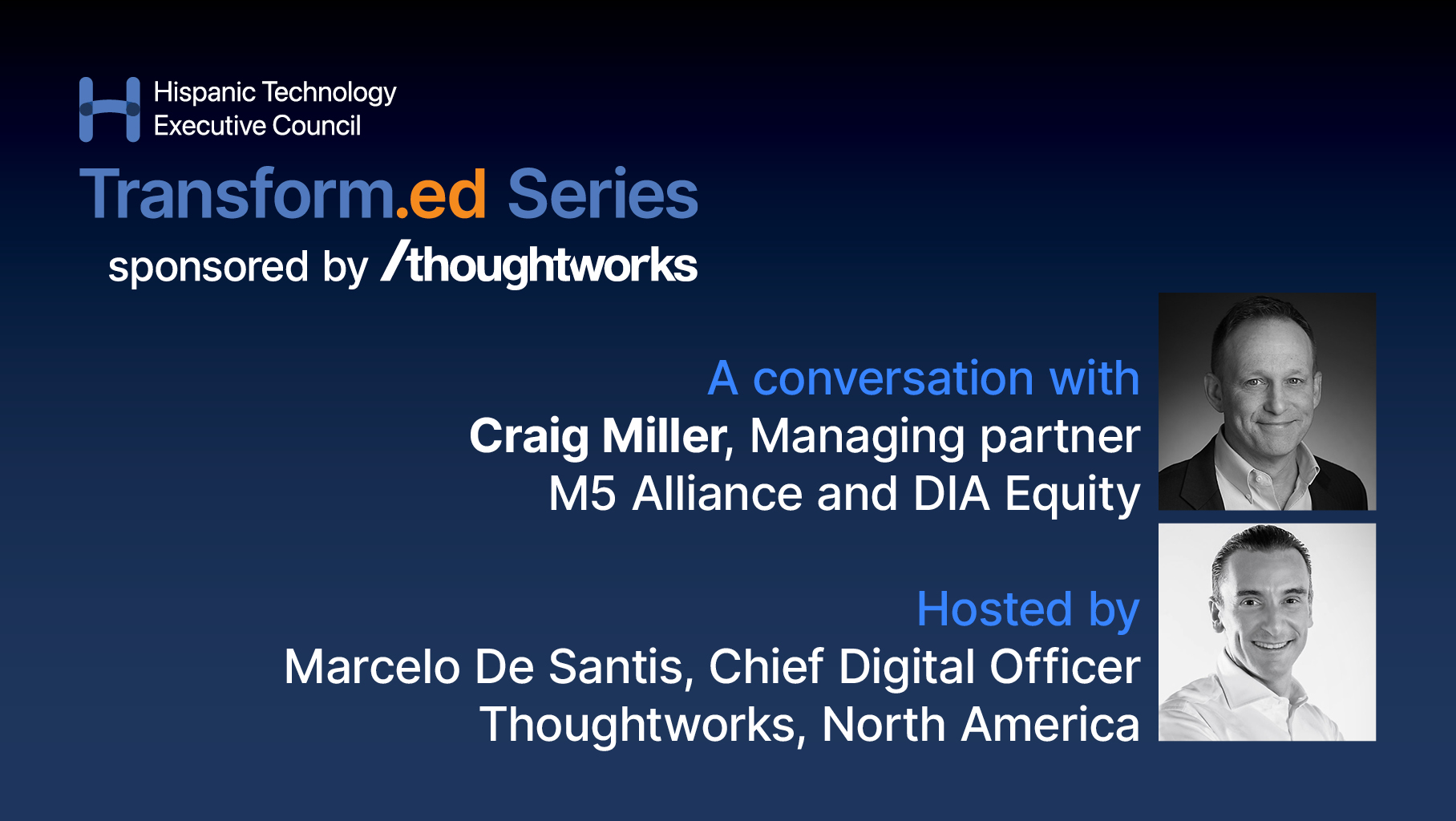 Hispanic Technology Executive Council

Transform.ed Series

sponsored by /thoughtworks

A conversation with
Craig Miller, Managing partner
M5 Alliance and DIA Equity

Hosted by
Marcelo De Santis, Chief Digital Officer
Thoughtworks, North America